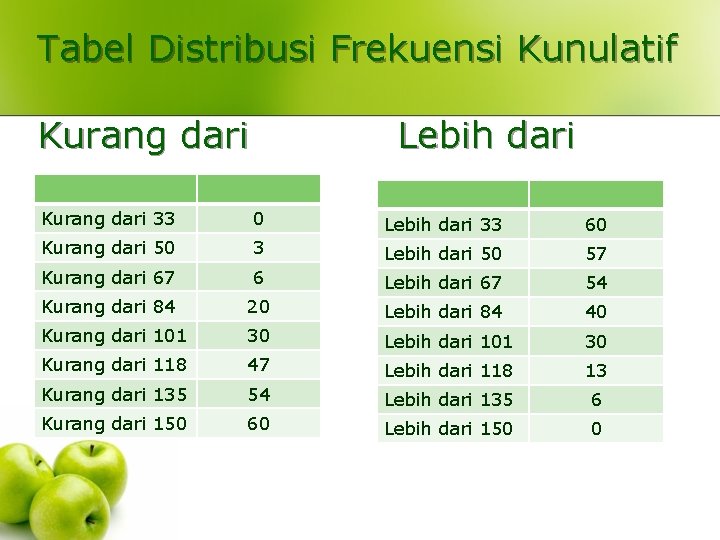 Tabel Distribusi Frekuensi Kunulatif

Kurang dari

| | |
|---|---|
| Kurang dari 33 | 0 |
| Kurang dari 50 | 3 |
| Kurang dari 67 | 6 |
| Kurang dari 84 | 20 |
| Kurang dari 101 | 30 |
| Kurang dari 118 | 47 |
| Kurang dari 135 | 54 |
| Kurang dari 150 | 60 |

Lebih dari

| | |
|---|---|
| Lebih dari 33 | 60 |
| Lebih dari 50 | 57 |
| Lebih dari 67 | 54 |
| Lebih dari 84 | 40 |
| Lebih dari 101 | 30 |
| Lebih dari 118 | 13 |
| Lebih dari 135 | 6 |
| Lebih dari 150 | 0 |